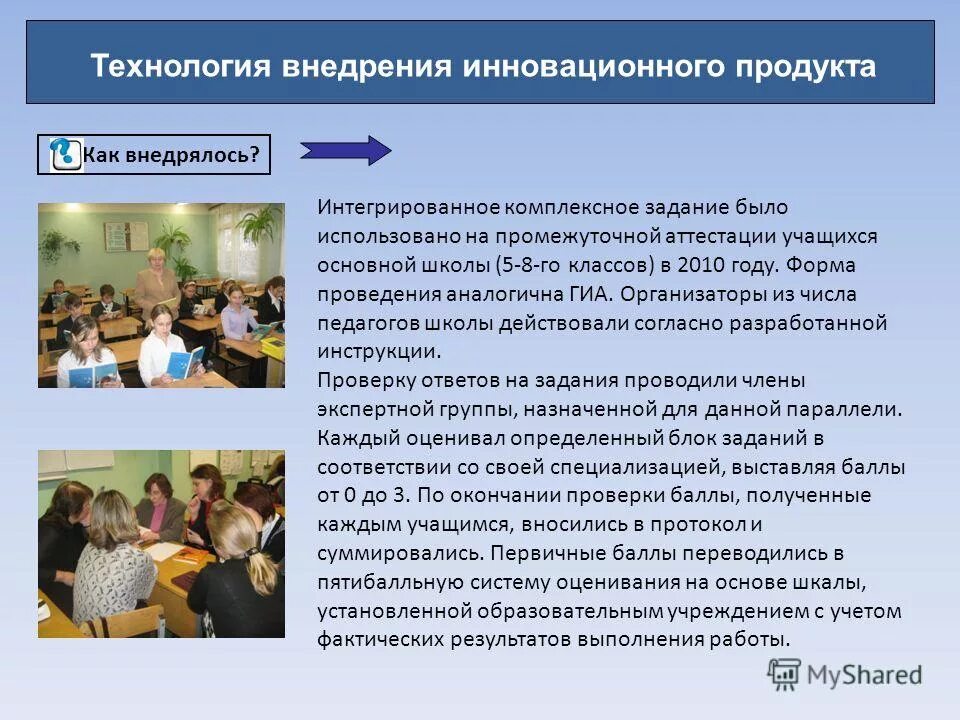 Технология внедрения инновационного продукта

Как внедрялось?

Интегрированное комплексное задание было использовано на промежуточной аттестации учащихся основной школы (5-8-го классов) в 2010 году. Форма проведения аналогична ГИА. Организаторы из числа педагогов школы действовали согласно разработанной инструкции.
Проверку ответов на задания проводили члены экспертной группы, назначенной для данной параллели. Каждый оценивал определенный блок заданий в соответствии со своей специализацией, выставляя баллы от 0 до 3. По окончании проверки баллы, полученные каждым учащимся, вносились в протокол и суммировались. Первичные баллы переводились в пятибалльную систему оценивания на основе шкалы, установленной образовательным учреждением с учетом фактических результатов выполнения работы.

MyShared